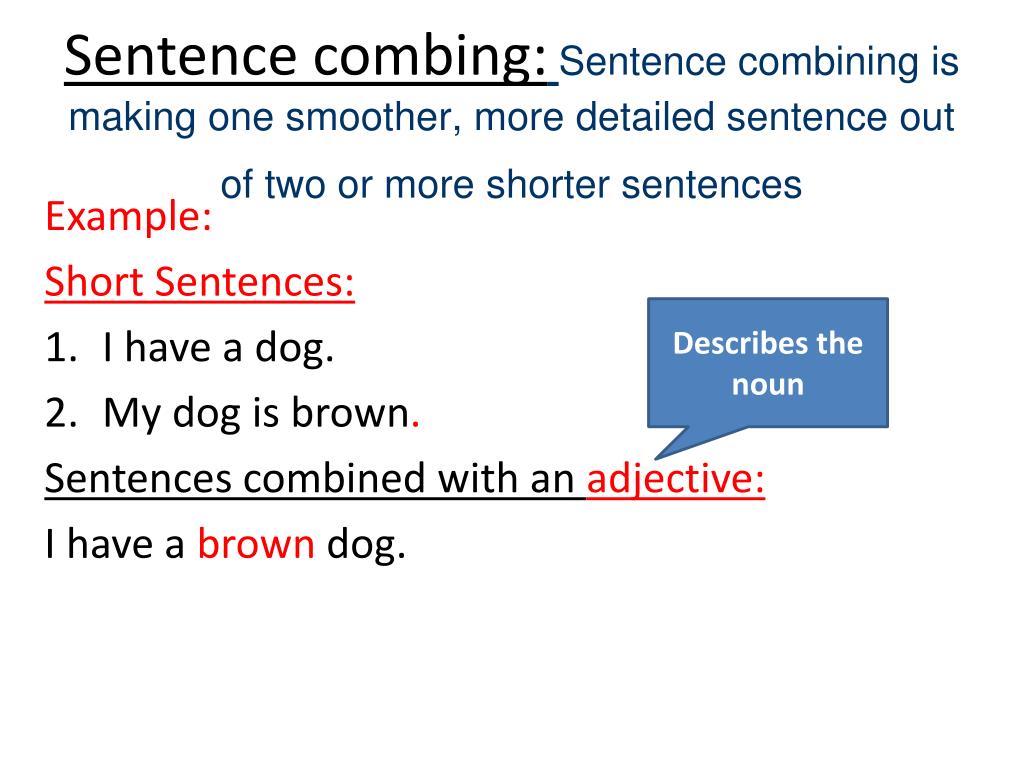 Sentence combing: Sentence combining is making one smoother, more detailed sentence out of two or more shorter sentences

Example:

Short Sentences:

1. I have a dog.
2. My dog is brown.

Describes the noun

Sentences combined with an adjective:

I have a brown dog.